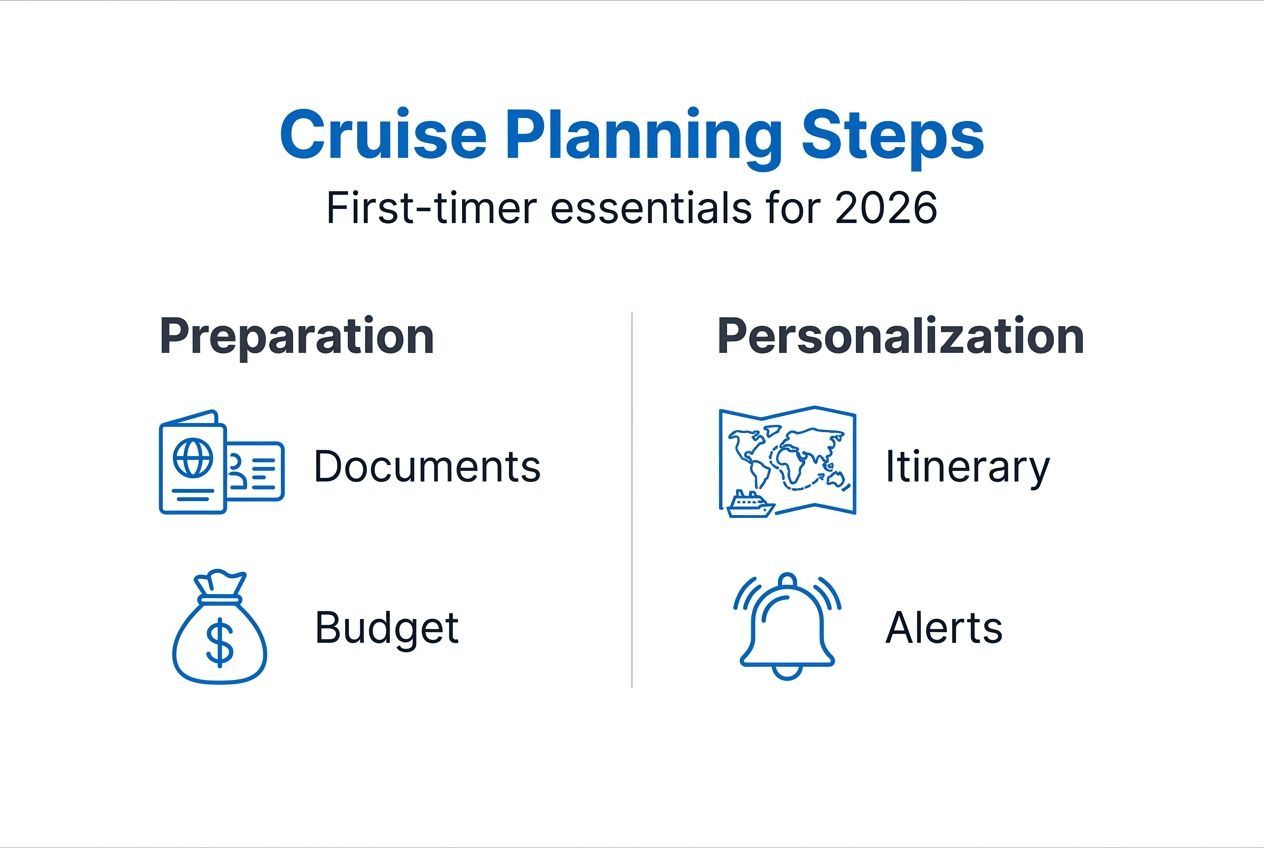 Cruise Planning Steps
First-timer essentials for 2026

Preparation

Documents

Budget

Personalization

Itinerary

Alerts